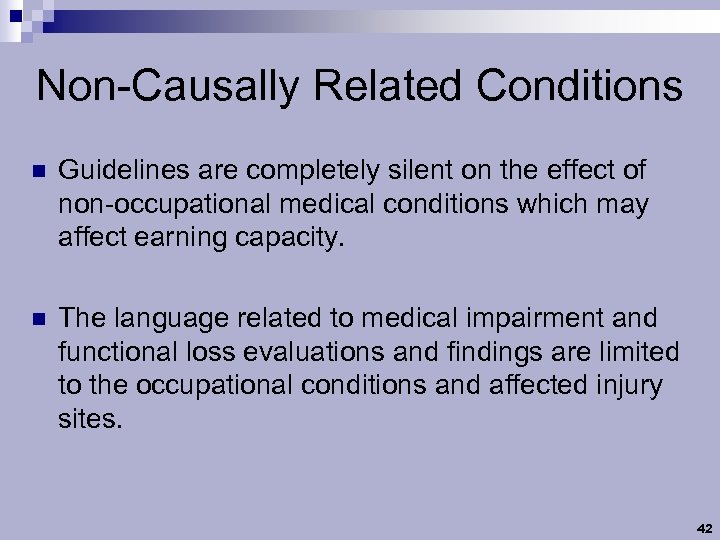 Non-Causally Related Conditions

Guidelines are completely silent on the effect of non-occupational medical conditions which may affect earning capacity.

The language related to medical impairment and functional loss evaluations and findings are limited to the occupational conditions and affected injury sites.

42